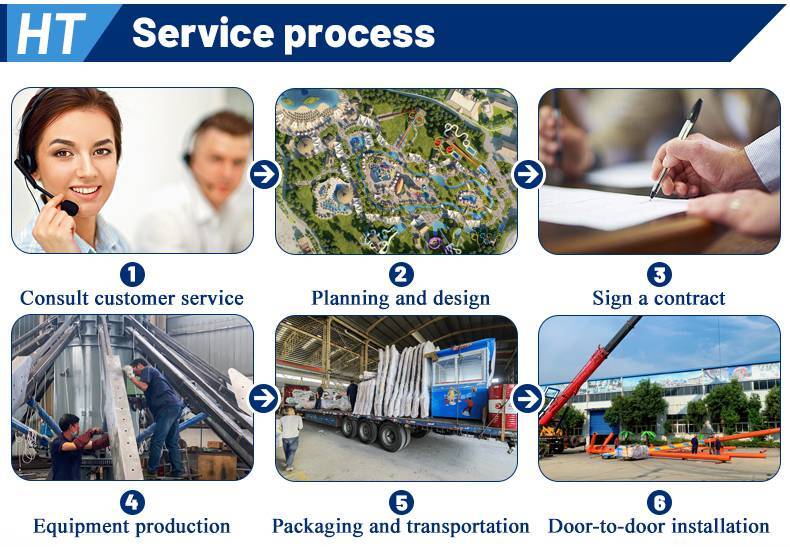 HT Service process

1
Consult customer service

2
Planning and design

3
Sign a contract

4
Equipment production

5
Packaging and transportation

6
Door-to-door installation